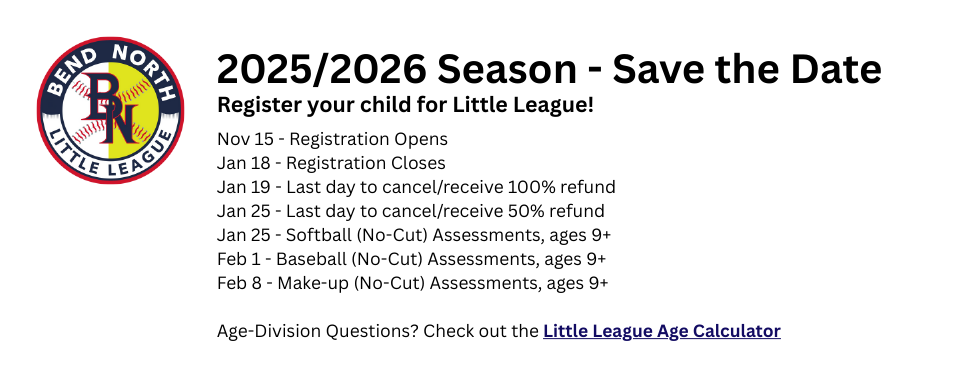 BEND NORTH
BN
LITTLE LEAGUE

2025/2026 Season - Save the Date

Register your child for Little League!

Nov 15 - Registration Opens
Jan 18 - Registration Closes
Jan 19 - Last day to cancel/receive 100% refund
Jan 25 - Last day to cancel/receive 50% refund
Jan 25 - Softball (No-Cut) Assessments, ages 9+
Feb 1 - Baseball (No-Cut) Assessments, ages 9+
Feb 8 - Make-up (No-Cut) Assessments, ages 9+

Age-Division Questions? Check out the Little League Age Calculator